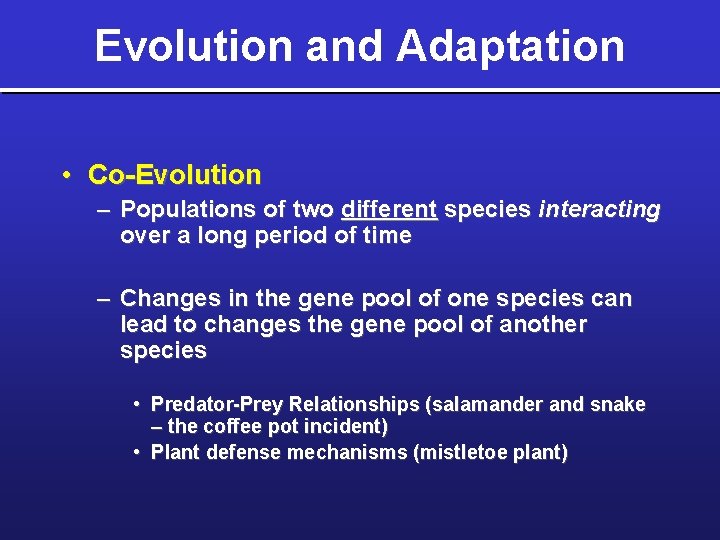 Evolution and Adaptation

• Co-Evolution
– Populations of two different species interacting over a long period of time

– Changes in the gene pool of one species can lead to changes the gene pool of another species

• Predator-Prey Relationships (salamander and snake – the coffee pot incident)
• Plant defense mechanisms (mistletoe plant)